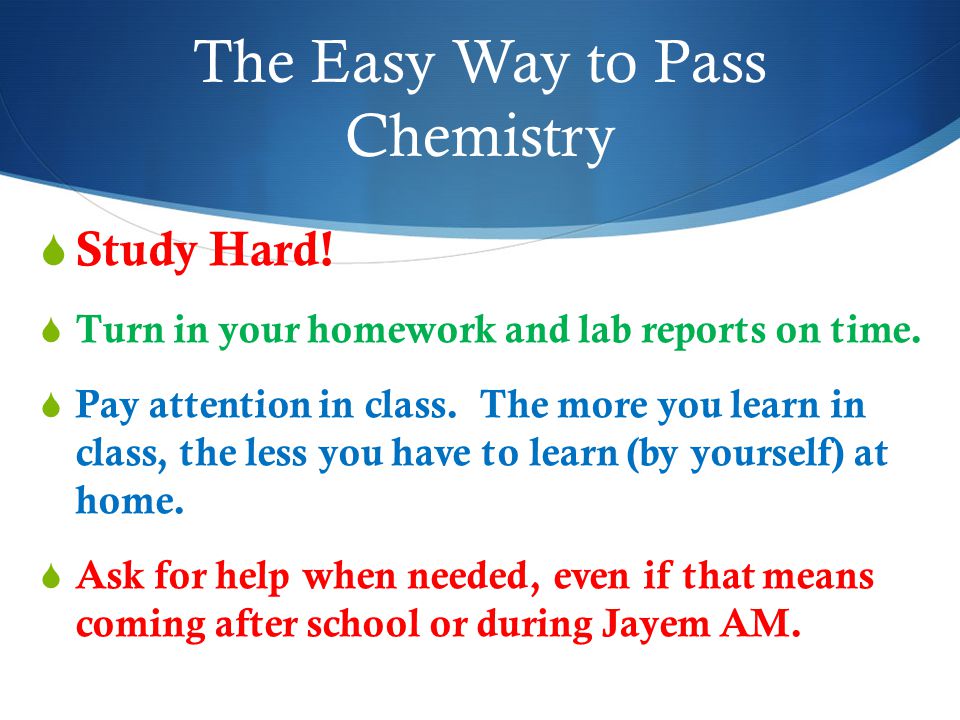 The Easy Way to Pass Chemistry

Study Hard!

Turn in your homework and lab reports on time.

Pay attention in class. The more you learn in class, the less you have to learn (by yourself) at home.

Ask for help when needed, even if that means coming after school or during Jayem AM.